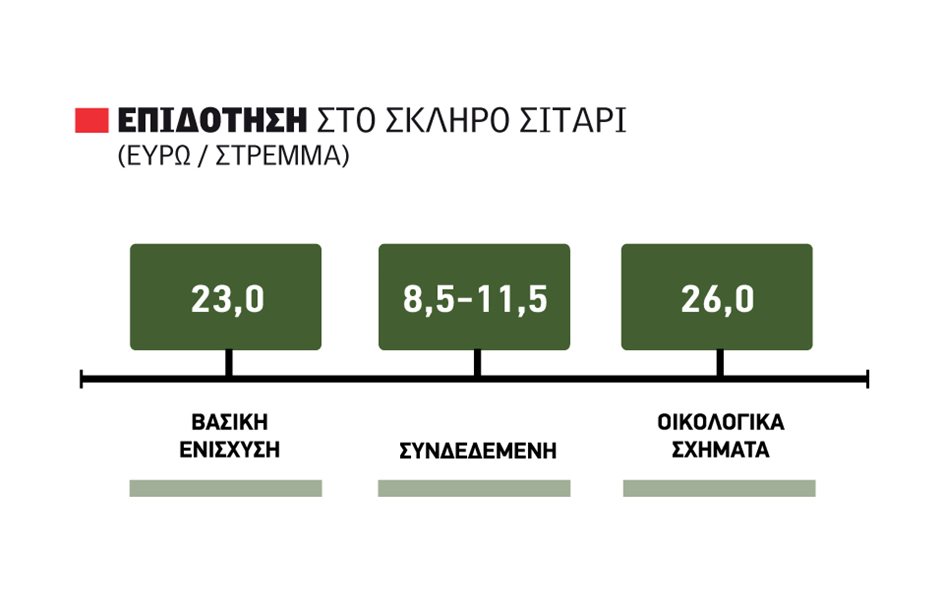 ΕΠΙΔΟΤΗΣΗ ΣΤΟ ΣΚΛΗΡΟ ΣΙΤΑΡΙ
(ΕΥΡΩ / ΣΤΡΕΜΜΑ)

23,0

8,5-11,5

26,0

ΒΑΣΙΚΗ ΕΝΙΣΧΥΣΗ

ΣΥΝΔΕΔΕΜΕΝΗ

ΟΙΚΟΛΟΓΙΚΑ ΣΧΗΜΑΤΑ